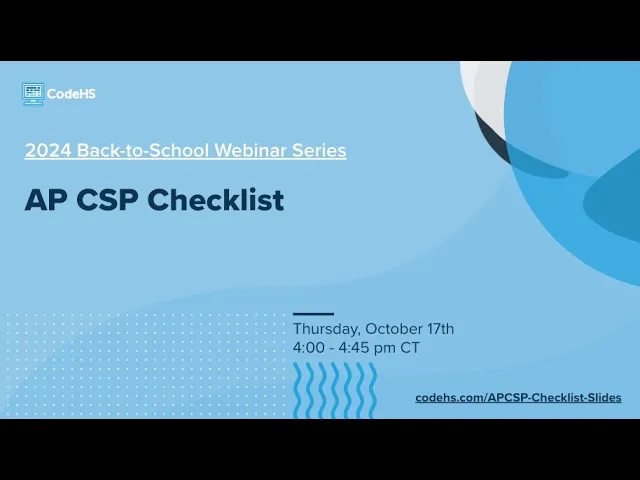 CodeHS

2024 Back-to-School Webinar Series

AP CSP Checklist

Thursday, October 17th
4:00 - 4:45 pm CT

codehs.com/APCSP-Checklist-Slides